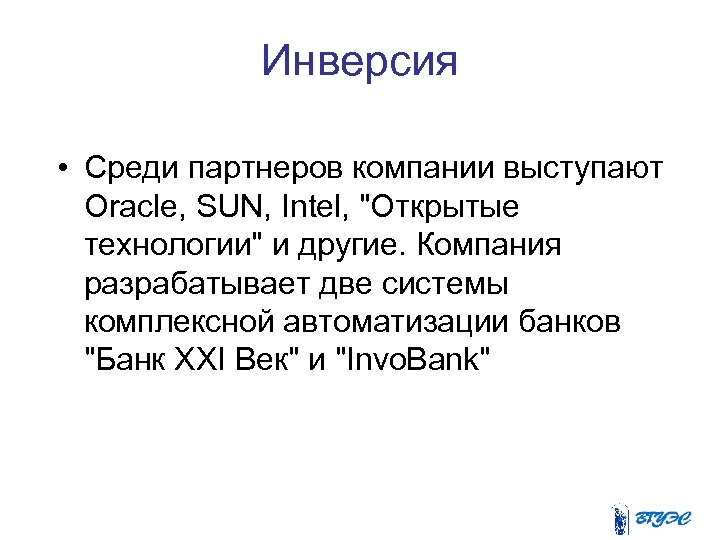 Инверсия

• Среди партнеров компании выступают Oracle, SUN, Intel, "Открытые технологии" и другие. Компания разрабатывает две системы комплексной автоматизации банков "Банк XXI Век" и "InvoBank"

ВГУЭС